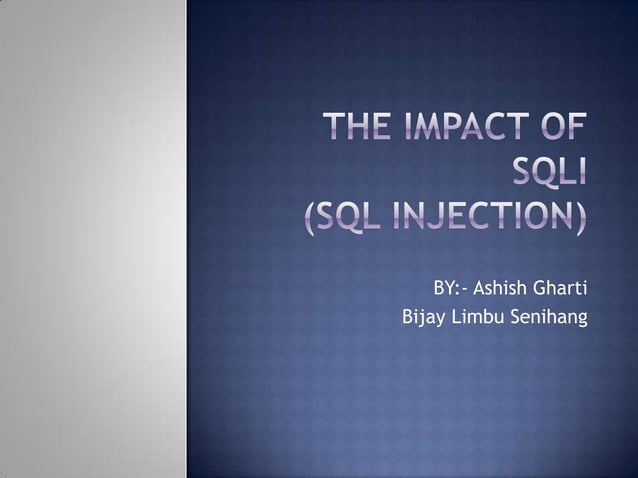 THE IMPACT OF SQLI
(SQL INJECTION)

BY:- Ashish Gharti
Bijay Limbu Senihang